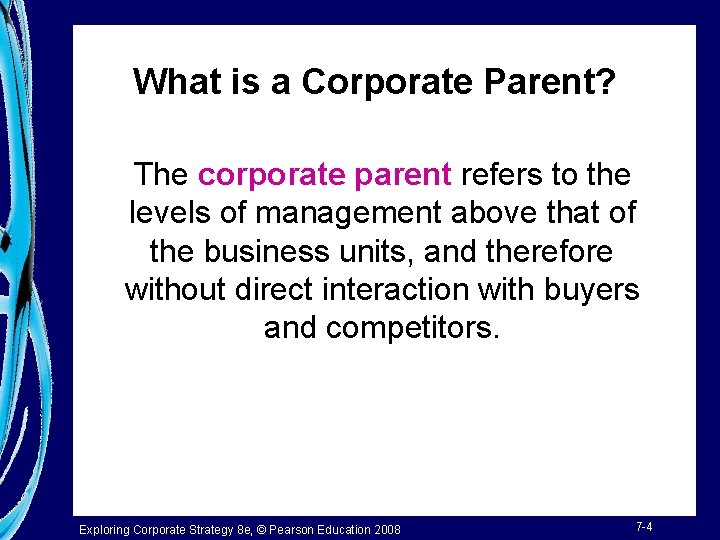 What is a Corporate Parent?

The corporate parent refers to the levels of management above that of the business units, and therefore without direct interaction with buyers and competitors.

Exploring Corporate Strategy 8e, © Pearson Education 2008

7-4